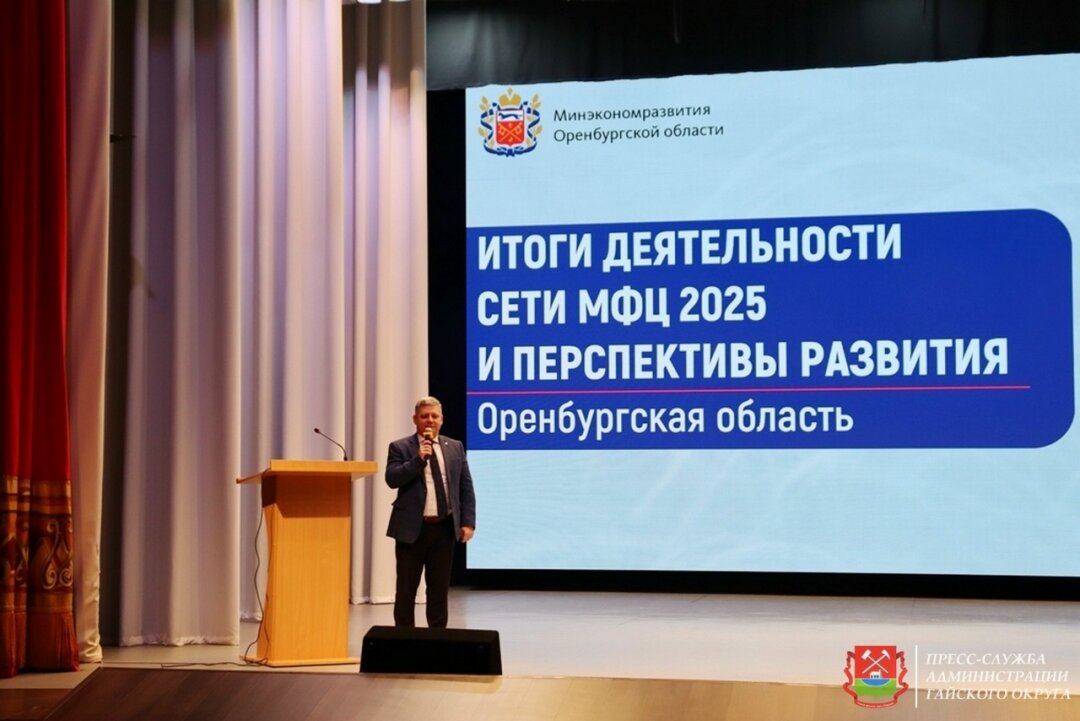 Минэкономразвития Оренбургской области

ИТОГИ ДЕЯТЕЛЬНОСТИ СЕТИ МФЦ 2025 И ПЕРСПЕКТИВЫ РАЗВИТИЯ

Оренбургская область

ПРЕСС-СЛУЖБА АДМИНИСТРАЦИИ ГАЙСКОГО ОКРУГА